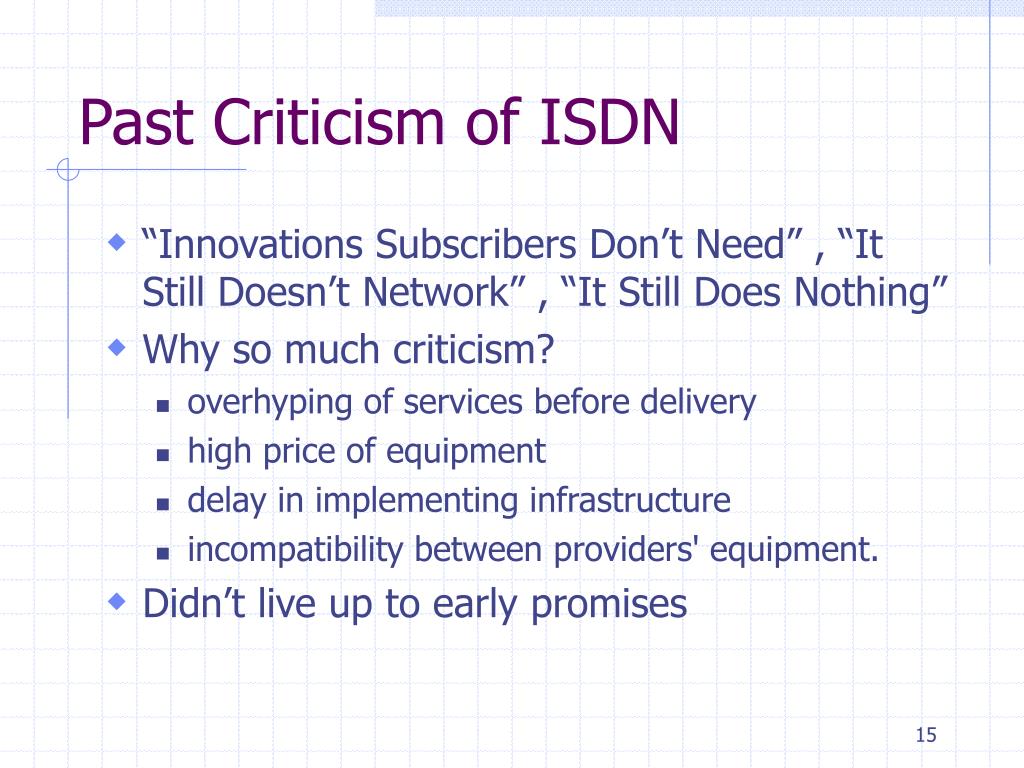 Past Criticism of ISDN

“Innovations Subscribers Don’t Need” , “It Still Doesn’t Network” , “It Still Does Nothing”

Why so much criticism?

overhyping of services before delivery

high price of equipment

delay in implementing infrastructure

incompatibility between providers' equipment.

Didn’t live up to early promises

15